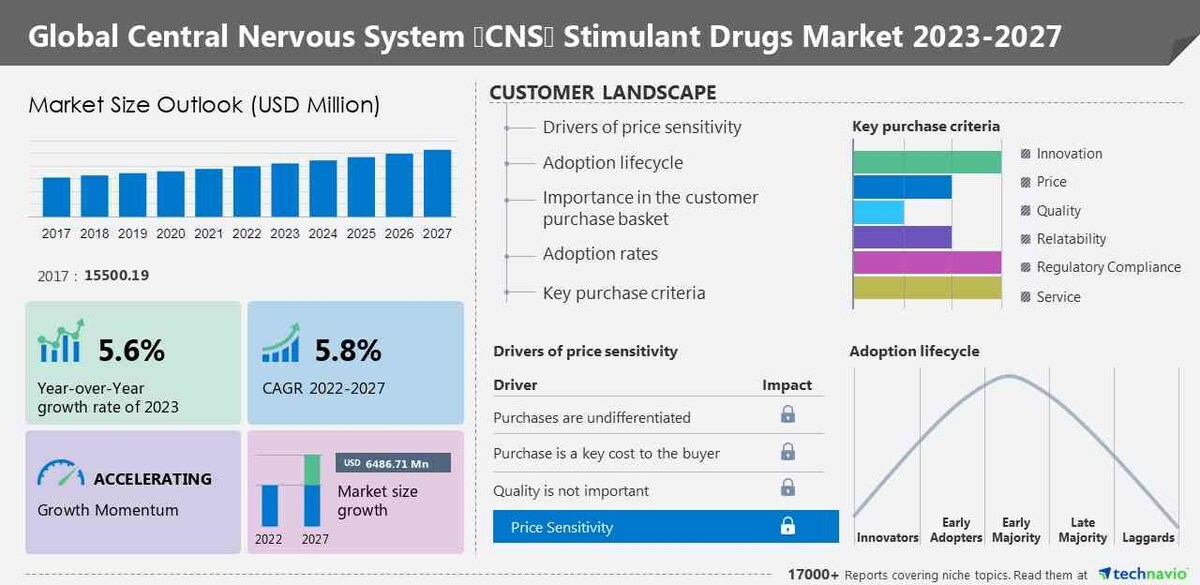 Global Central Nervous System (CNS) Stimulant Drugs Market 2023-2027

Market Size Outlook (USD Million)

2017 2018 2019 2020 2021 2022 2023 2024 2025 2026 2027

2017 : 15500.19

5.6%
Year-over-Year growth rate of 2023

5.8%
CAGR 2022-2027

ACCELERATING
Growth Momentum

USD 6486.71 Mn
Market size growth
2022 2027

CUSTOMER LANDSCAPE

Drivers of price sensitivity
Adoption lifecycle
Importance in the customer purchase basket
Adoption rates
Key purchase criteria

Key purchase criteria
Innovation
Price
Quality
Relatability
Regulatory Compliance
Service

Drivers of price sensitivity

| Driver | Impact |
|---|---|
| Purchases are undifferentiated | |
| Purchase is a key cost to the buyer | |
| Quality is not important | |
| Price Sensitivity | |

Adoption lifecycle
Innovators
Early Adopters
Early Majority
Late Majority
Laggards

17000+ Reports covering niche topics. Read them at technavio